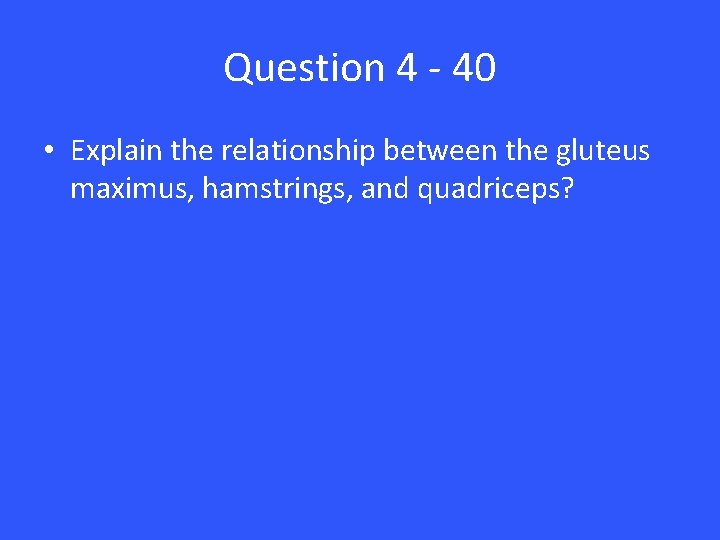 Question 4 - 40

• Explain the relationship between the gluteus maximus, hamstrings, and quadriceps?